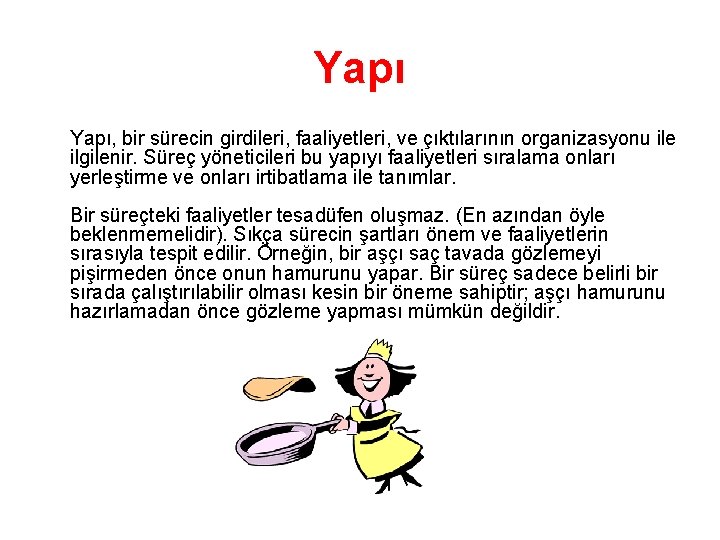 Yapı

Yapı, bir sürecin girdileri, faaliyetleri, ve çıktılarının organizasyonu ile ilgilenir. Süreç yöneticileri bu yapıyı faaliyetleri sıralama onları yerleştirme ve onları irtibatlama ile tanımlar.

Bir süreçteki faaliyetler tesadüfen oluşmaz. (En azından öyle beklenmemelidir). Sıkça sürecin şartları önem ve faaliyetlerin sırasıyla tespit edilir. Örneğin, bir aşçı saç tavada gözlemeyi pişirmeden önce onun hamurunu yapar. Bir süreç sadece belirli bir sırada çalıştırılabilir olması kesin bir öneme sahiptir; aşçı hamurunu hazırlamadan önce gözleme yapması mümkün değildir.